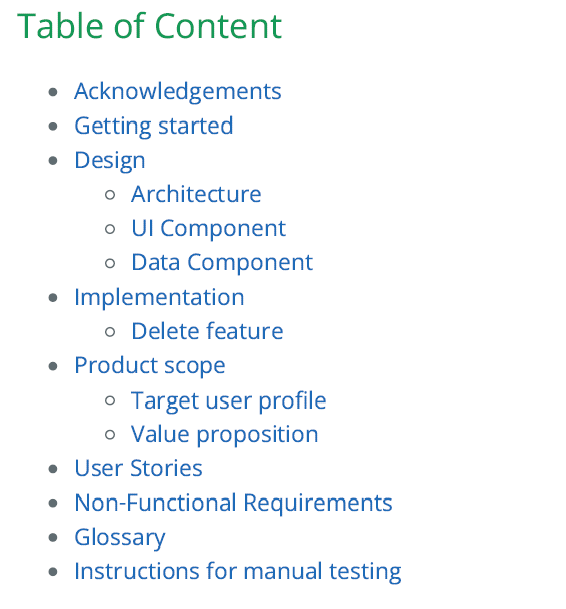 Table of Content

- Acknowledgements
- Getting started
- Design
  - Architecture
  - UI Component
  - Data Component
- Implementation
  - Delete feature
- Product scope
  - Target user profile
  - Value proposition
- User Stories
- Non-Functional Requirements
- Glossary
- Instructions for manual testing